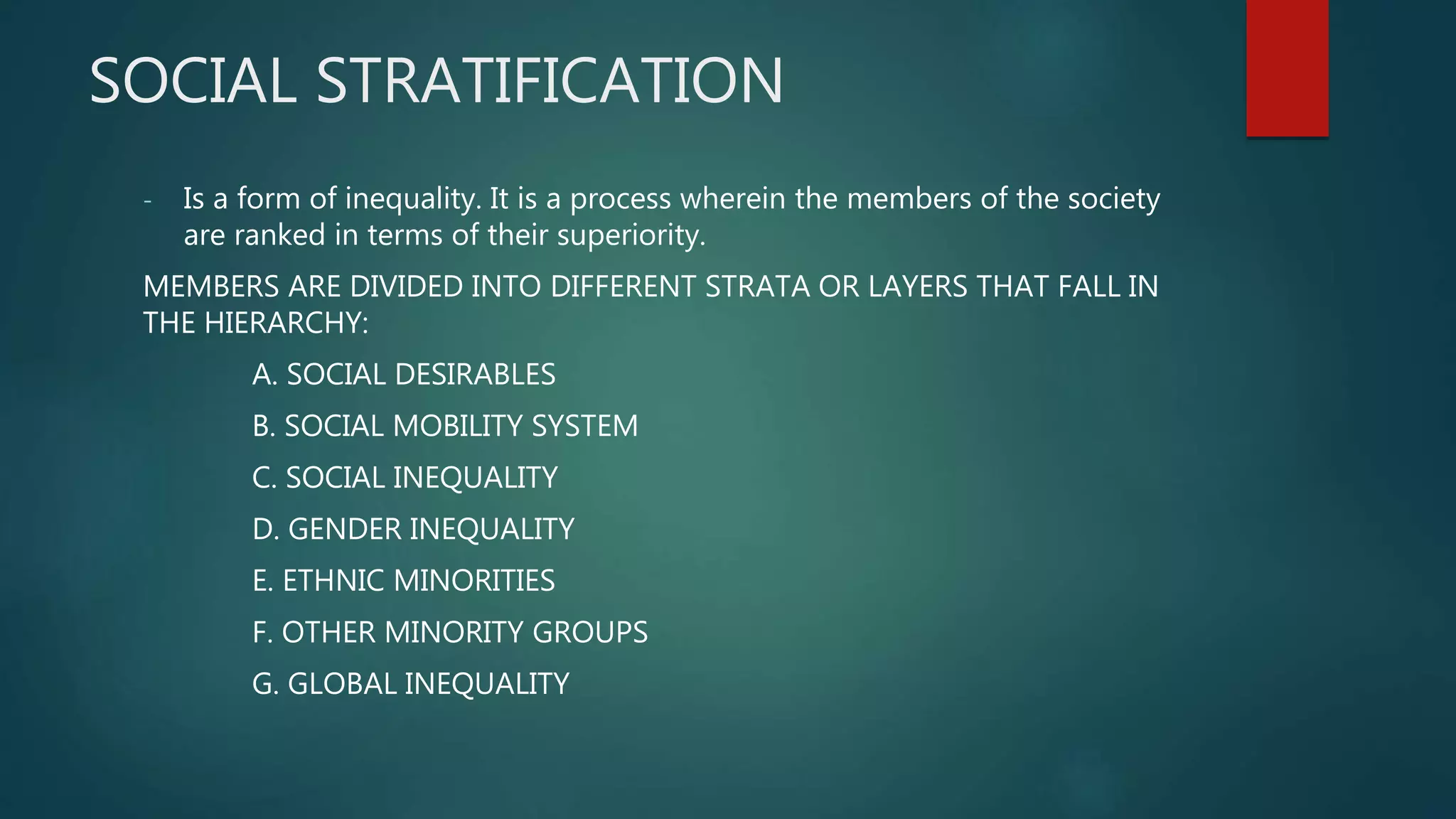 SOCIAL STRATIFICATION

- Is a form of inequality. It is a process wherein the members of the society are ranked in terms of their superiority.

MEMBERS ARE DIVIDED INTO DIFFERENT STRATA OR LAYERS THAT FALL IN THE HIERARCHY:

A. SOCIAL DESIRABLES

B. SOCIAL MOBILITY SYSTEM

C. SOCIAL INEQUALITY

D. GENDER INEQUALITY

E. ETHNIC MINORITIES

F. OTHER MINORITY GROUPS

G. GLOBAL INEQUALITY